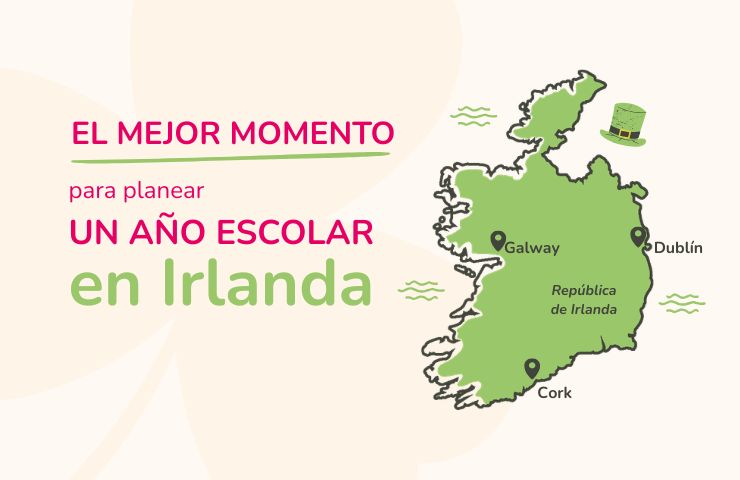 EL MEJOR MOMENTO

para planear

UN AÑO ESCOLAR

en Irlanda

Galway

Dublín

República de Irlanda

Cork